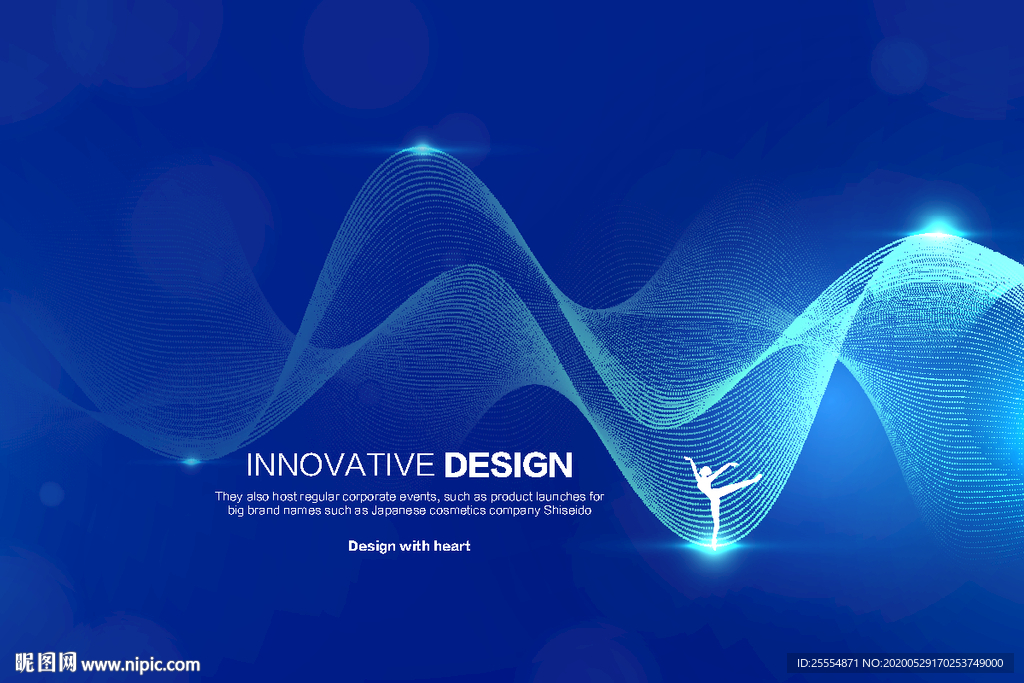 INNOVATIVE DESIGN

They also host regular corporate events, such as product launches for big brand names such as Japanese cosmetics company Shiseido

Design with heart

昵图网 www.nipic.com

ID:25554871 NO:20200529170253749000